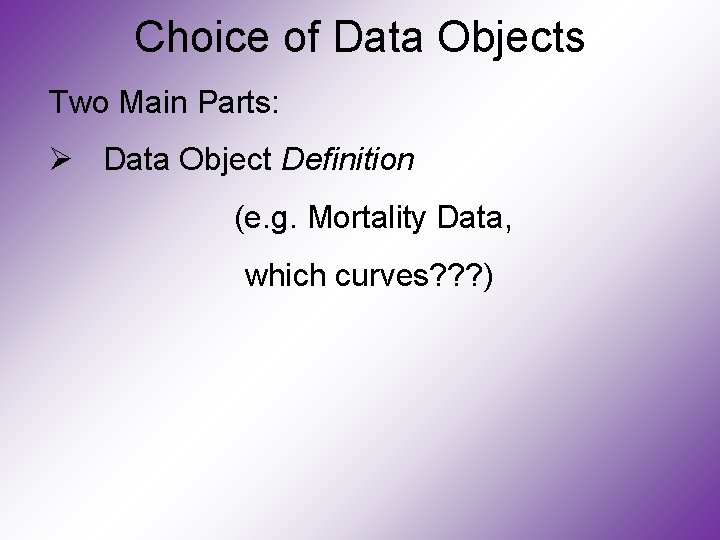 Choice of Data Objects

Two Main Parts:

➢ Data Object Definition

(e.g. Mortality Data,

which curves???)